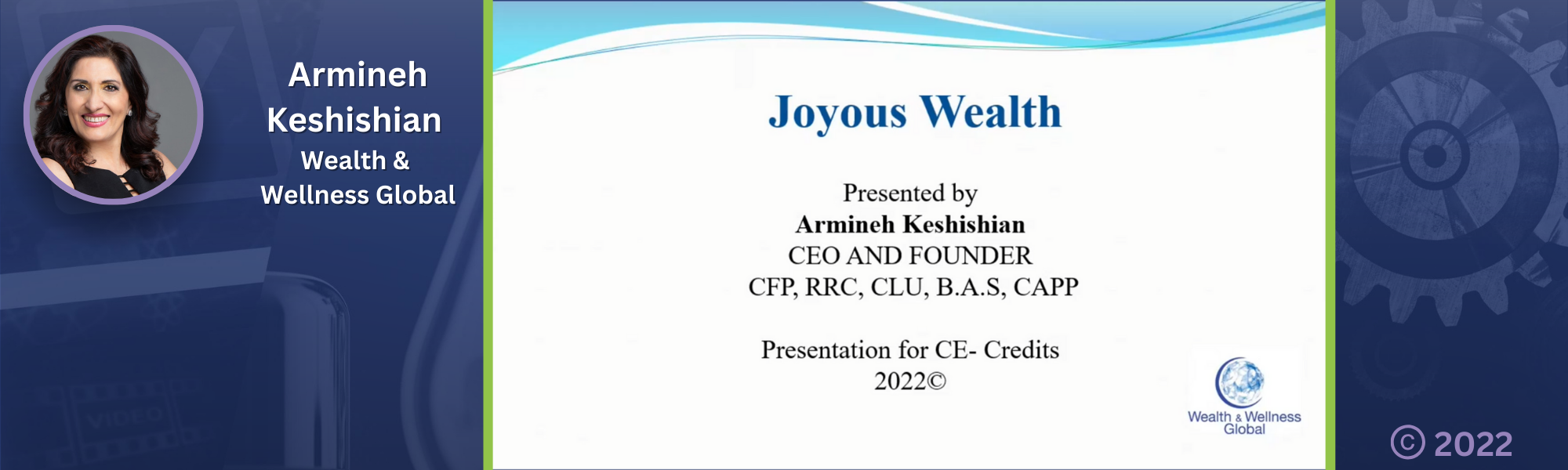 Armineh Keshishian
Wealth & Wellness Global

Joyous Wealth

Presented by
Armineh Keshishian
CEO AND FOUNDER
CFP, RRC, CLU, B.A.S, CAPP

Presentation for CE- Credits
2022©

Wealth & Wellness Global

© 2022